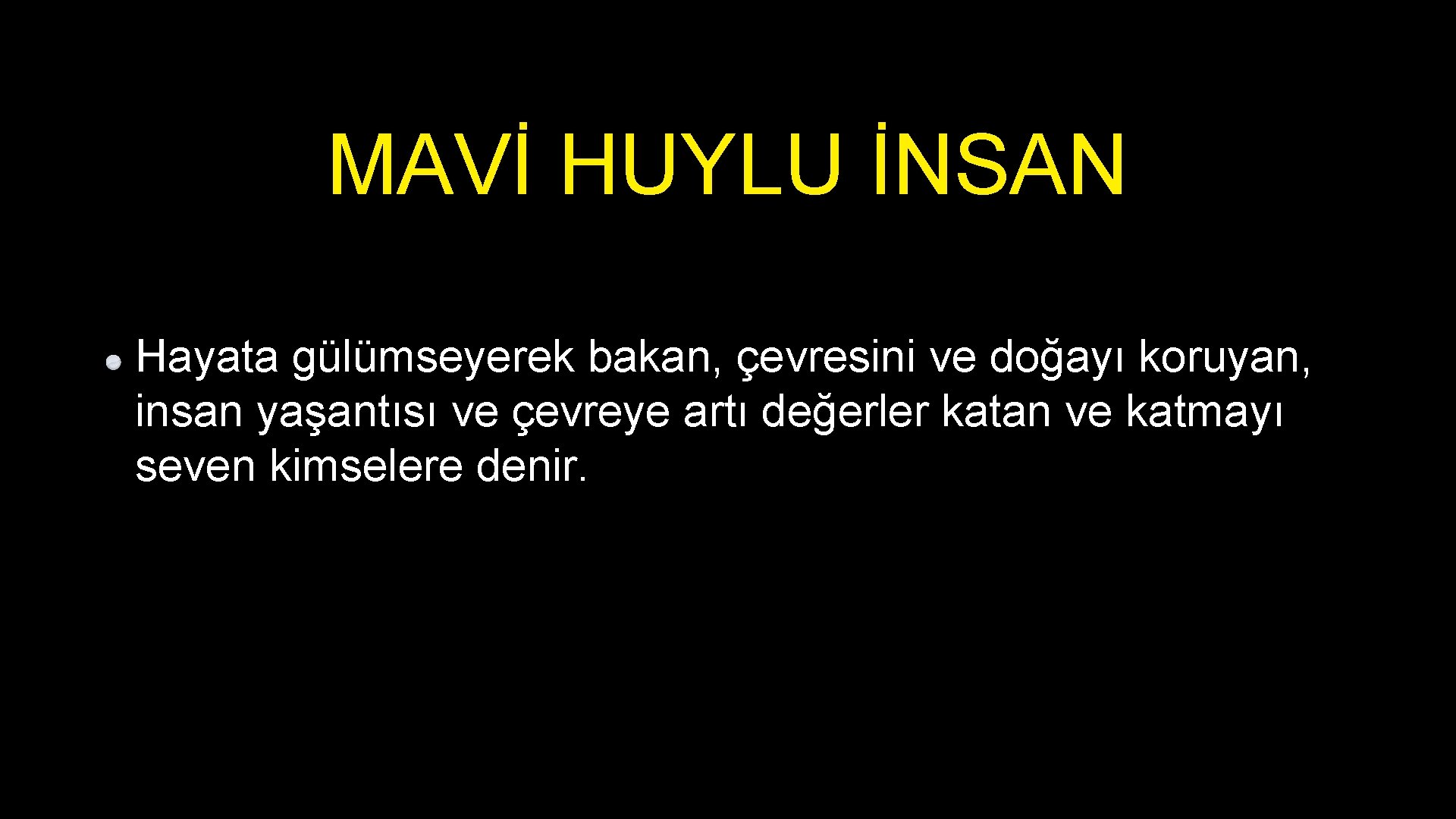 MAVİ HUYLU İNSAN

Hayata gülümseyerek bakan, çevresini ve doğayı koruyan, insan yaşantısı ve çevreye artı değerler katan ve katmayı seven kimselere denir.